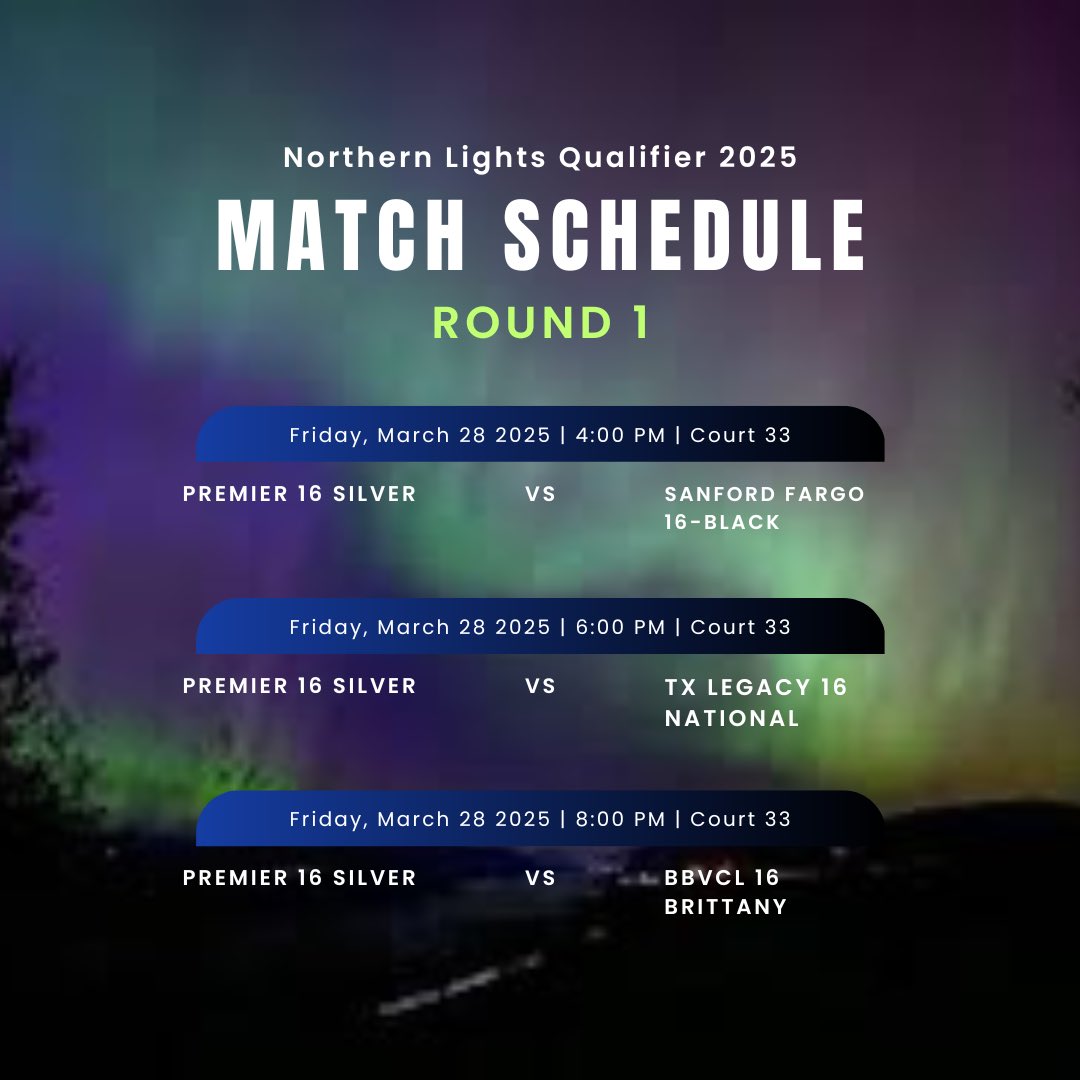 Northern Lights Qualifier 2025

MATCH SCHEDULE

ROUND 1

Friday, March 28 2025 | 4:00 PM | Court 33

PREMIER 16 SILVER VS SANFORD FARGO 16-BLACK

Friday, March 28 2025 | 6:00 PM | Court 33

PREMIER 16 SILVER VS TX LEGACY 16 NATIONAL

Friday, March 28 2025 | 8:00 PM | Court 33

PREMIER 16 SILVER VS BBVCL 16 BRITTANY